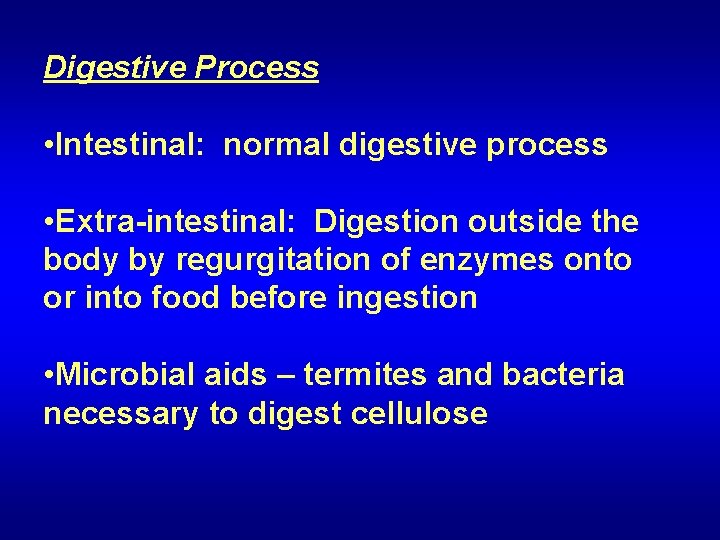 Digestive Process

•Intestinal: normal digestive process

•Extra-intestinal: Digestion outside the body by regurgitation of enzymes onto or into food before ingestion

•Microbial aids – termites and bacteria necessary to digest cellulose